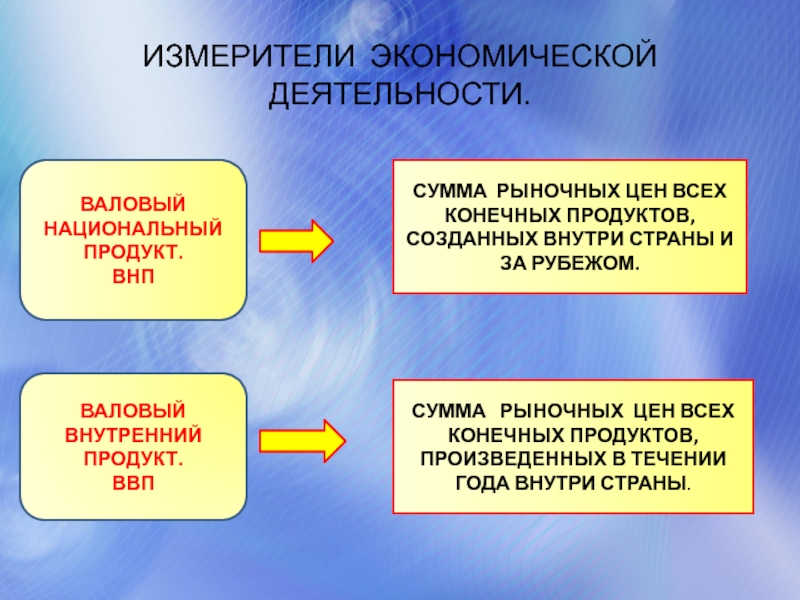 ИЗМЕРИТЕЛИ ЭКОНОМИЧЕСКОЙ ДЕЯТЕЛЬНОСТИ.

ВАЛОВЫЙ НАЦИОНАЛЬНЫЙ ПРОДУКТ.
ВНП

СУММА РЫНОЧНЫХ ЦЕН ВСЕХ КОНЕЧНЫХ ПРОДУКТОВ, СОЗДАННЫХ ВНУТРИ СТРАНЫ И ЗА РУБЕЖОМ.

ВАЛОВЫЙ ВНУТРЕННИЙ ПРОДУКТ.
ВВП

СУММА РЫНОЧНЫХ ЦЕН ВСЕХ КОНЕЧНЫХ ПРОДУКТОВ, ПРОИЗВЕДЕННЫХ В ТЕЧЕНИИ ГОДА ВНУТРИ СТРАНЫ.